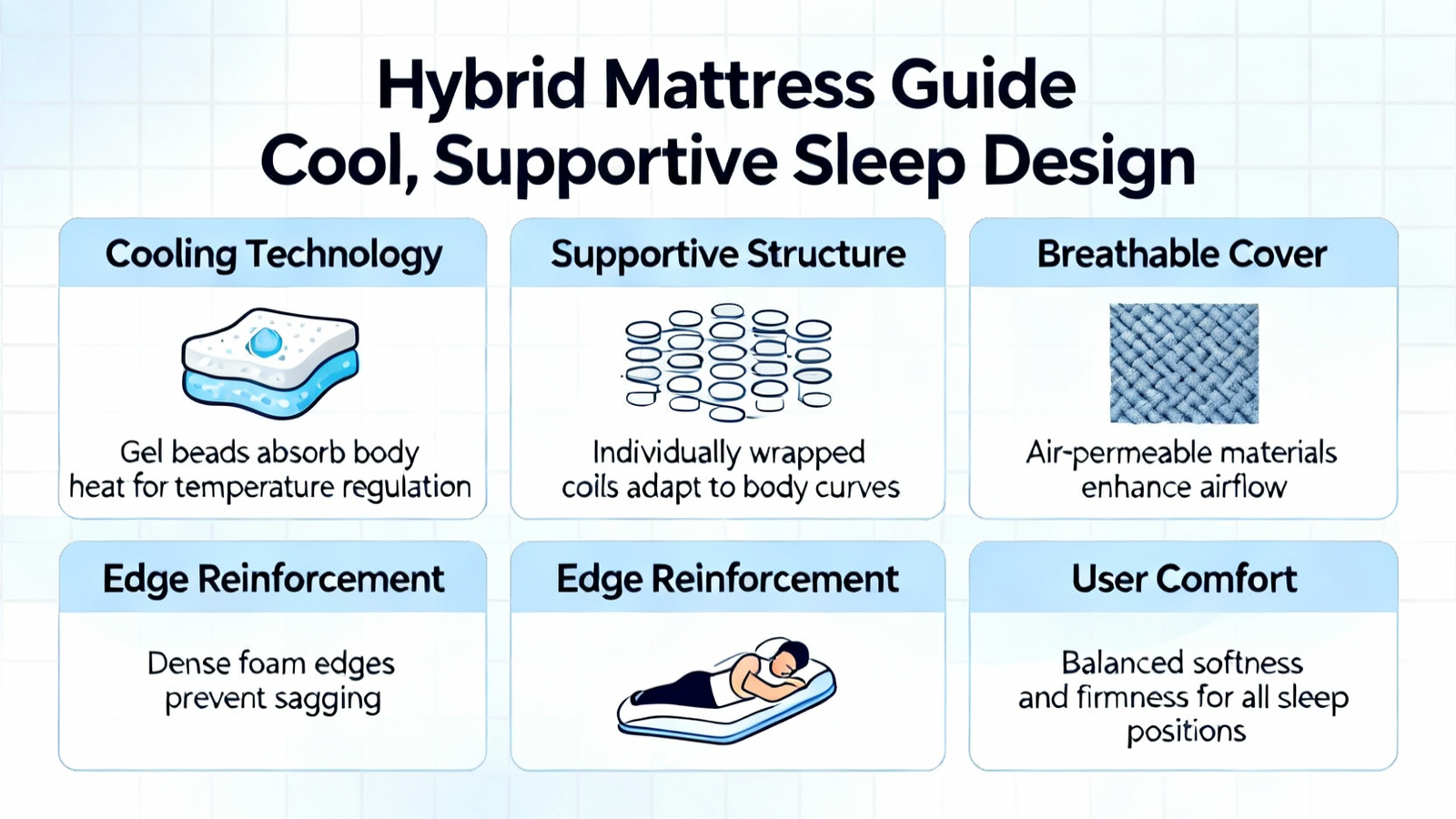 Hybrid Mattress Guide
Cool, Supportive Sleep Design

Cooling Technology

Gel beads absorb body heat for temperature regulation

Supportive Structure

Individually wrapped coils adapt to body curves

Breathable Cover

Air-permeable materials enhance airflow

Edge Reinforcement

Dense foam edges prevent sagging

Edge Reinforcement

User Comfort

Balanced softness and firmness for all sleep positions